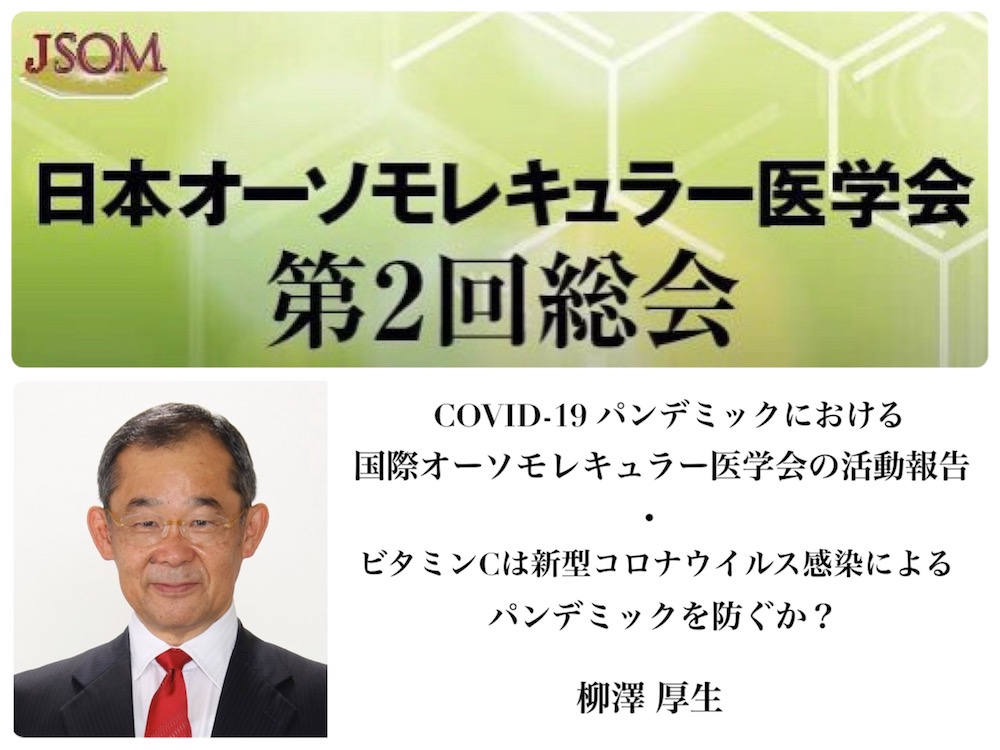 JSOM

日本オーソモレキュラー医学会
第2回総会

COVID-19 パンデミックにおける
国際オーソモレキュラー医学会の活動報告
・
ビタミンCは新型コロナウイルス感染による
パンデミックを防ぐか？

柳澤 厚生